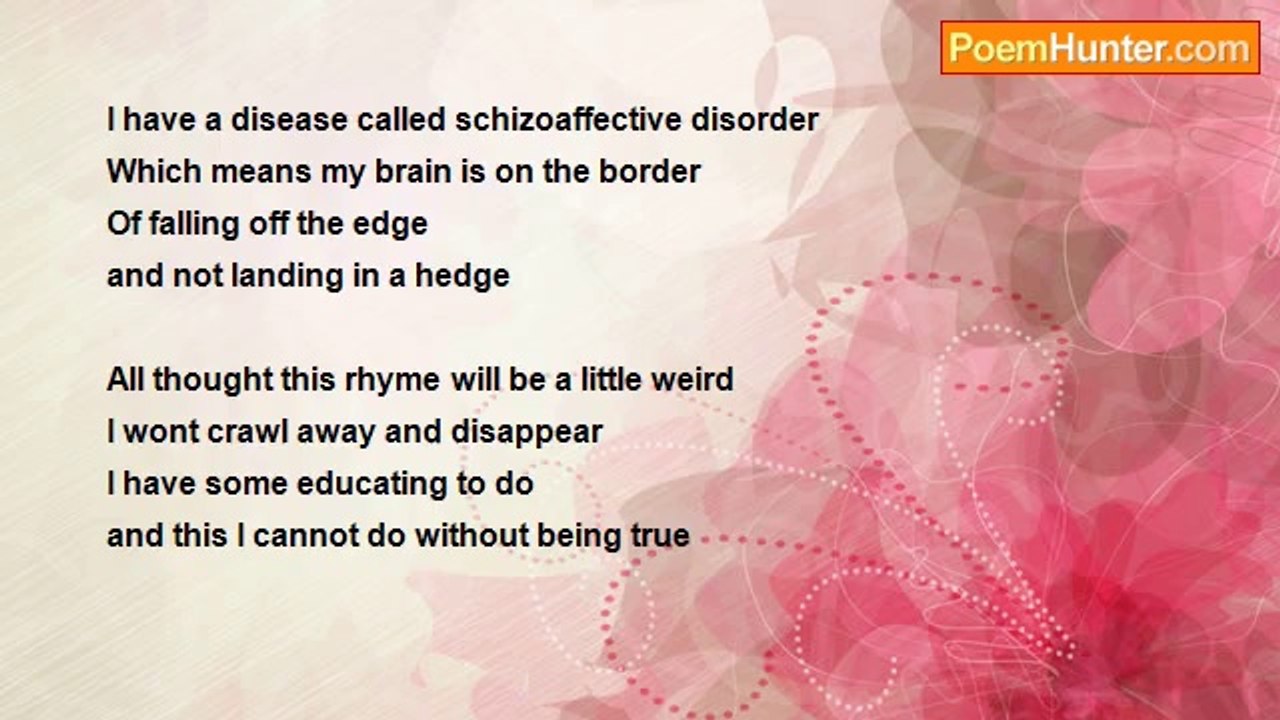 PoemHunter.com

I have a disease called schizoaffective disorder
Which means my brain is on the border
Of falling off the edge
and not landing in a hedge

All thought this rhyme will be a little weird
I wont crawl away and disappear
I have some educating to do
and this I cannot do without being true